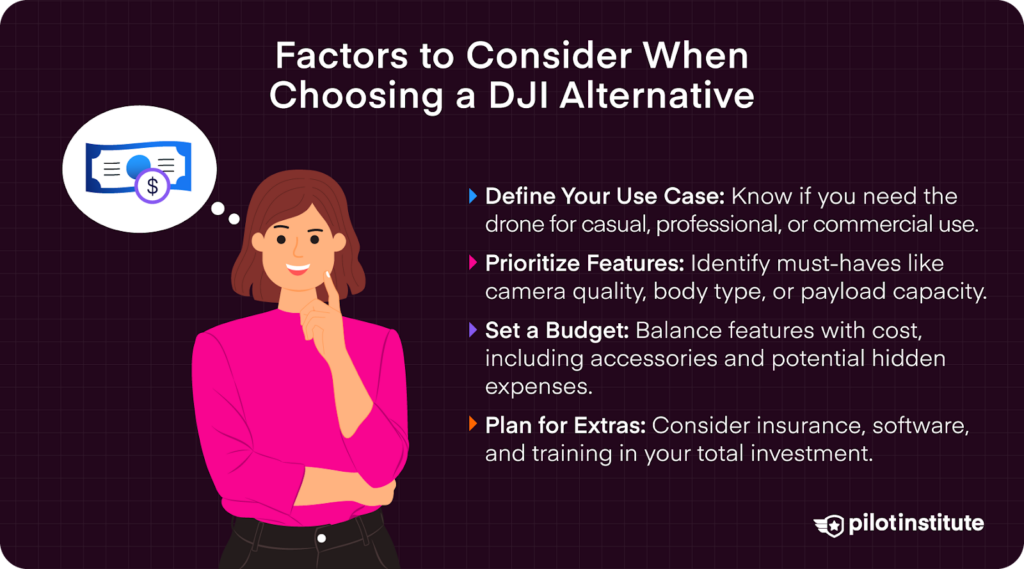 Factors to Consider When Choosing a DJI Alternative

$

Define Your Use Case: Know if you need the drone for casual, professional, or commercial use.

Prioritize Features: Identify must-haves like camera quality, body type, or payload capacity.

Set a Budget: Balance features with cost, including accessories and potential hidden expenses.

Plan for Extras: Consider insurance, software, and training in your total investment.

pilotinstitute